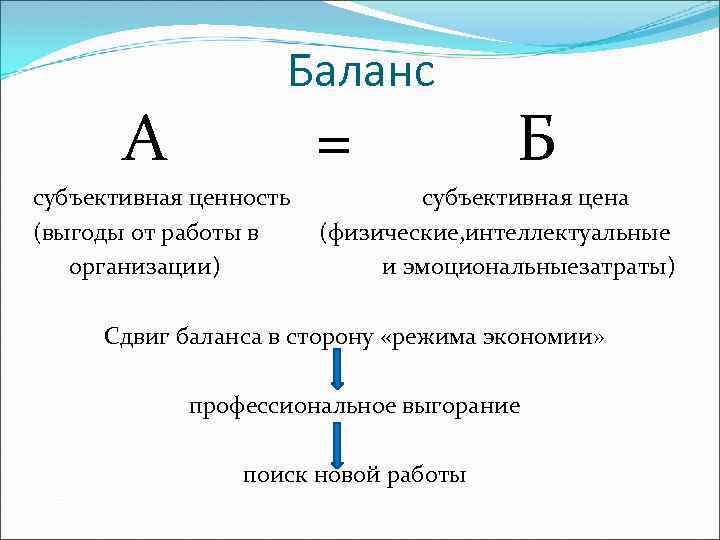 Баланс

А = Б

субъективная ценность (выгоды от работы в организации)

субъективная цена (физические,интеллектуальные и эмоциональныезатраты)

Сдвиг баланса в сторону «режима экономии»

профессиональное выгорание

поиск новой работы